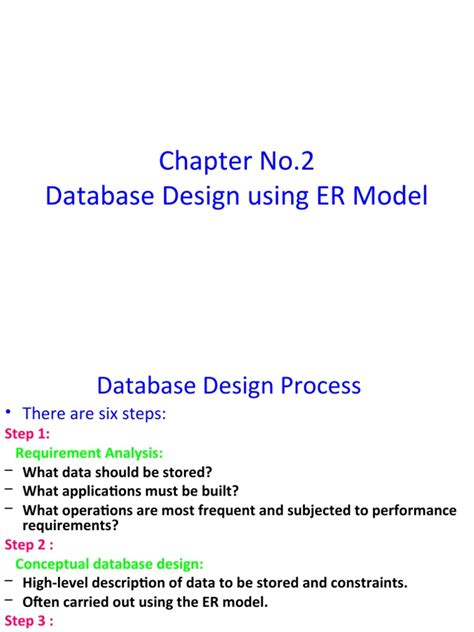 Chapter No.2
Database Design using ER Model

Database Design Process

• There are six steps:

Step 1:

Requirement Analysis:

– What data should be stored?
– What applications must be built?
– What operations are most frequent and subjected to performance requirements?

Step 2 :

Conceptual database design:

– High-level description of data to be stored and constraints.
– Often carried out using the ER model.

Step 3 :